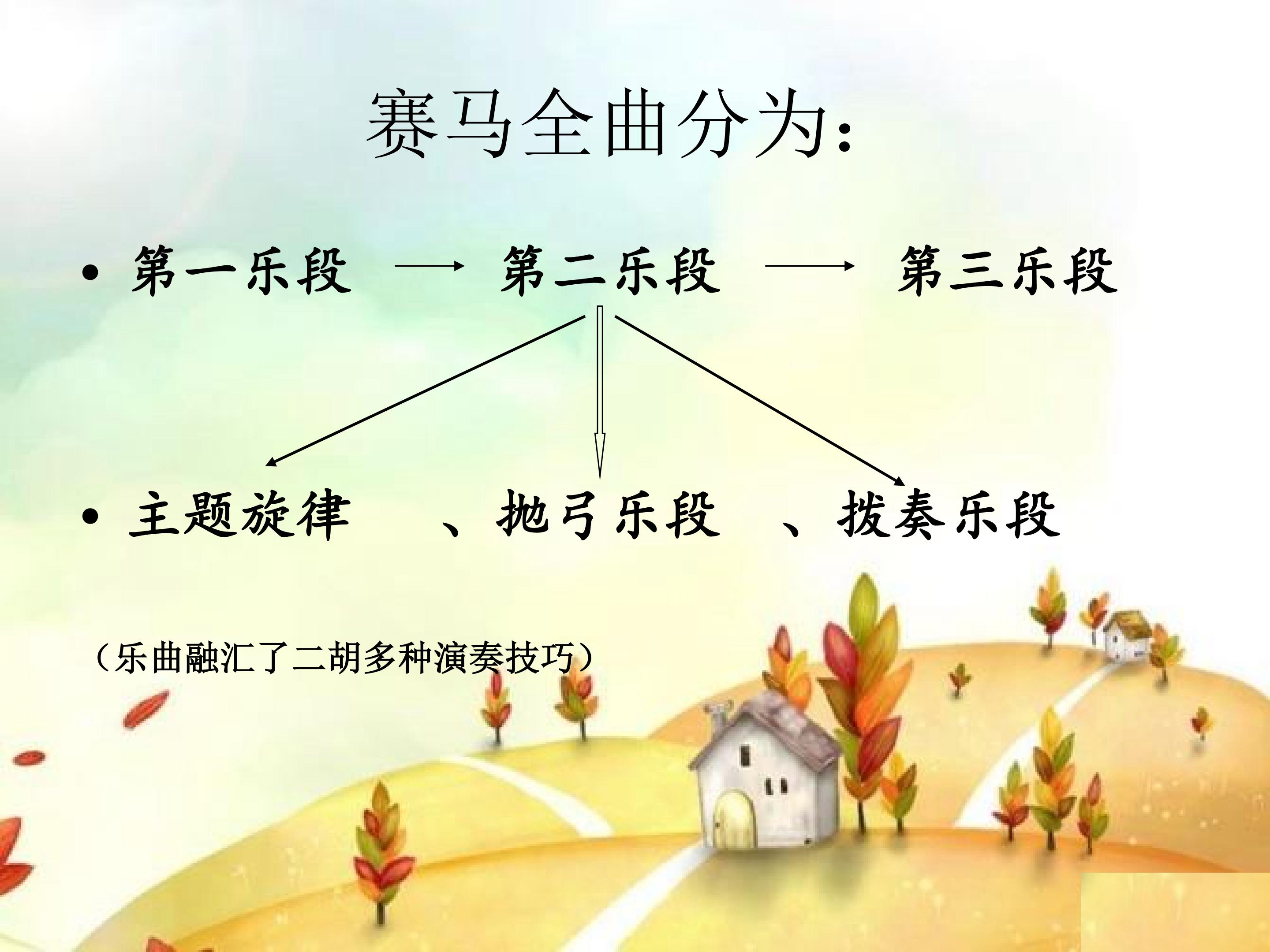 赛马全曲分为:

• 第一乐段 → 第二乐段 → 第三乐段

• 主题旋律 、抛弓乐段 、拨奏乐段

（乐曲融汇了二胡多种演奏技巧）